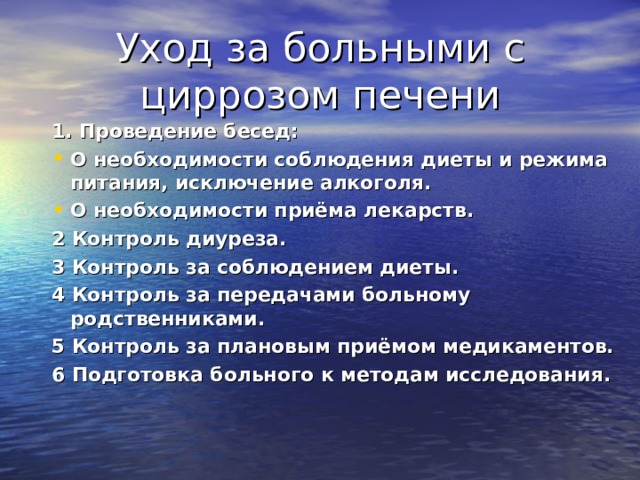 Уход за больными с циррозом печени

1. Проведение бесед:

• О необходимости соблюдения диеты и режима питания, исключение алкоголя.

• О необходимости приёма лекарств.

2 Контроль диуреза.

3 Контроль за соблюдением диеты.

4 Контроль за передачами больному родственниками.

5 Контроль за плановым приёмом медикаментов.

6 Подготовка больного к методам исследования.